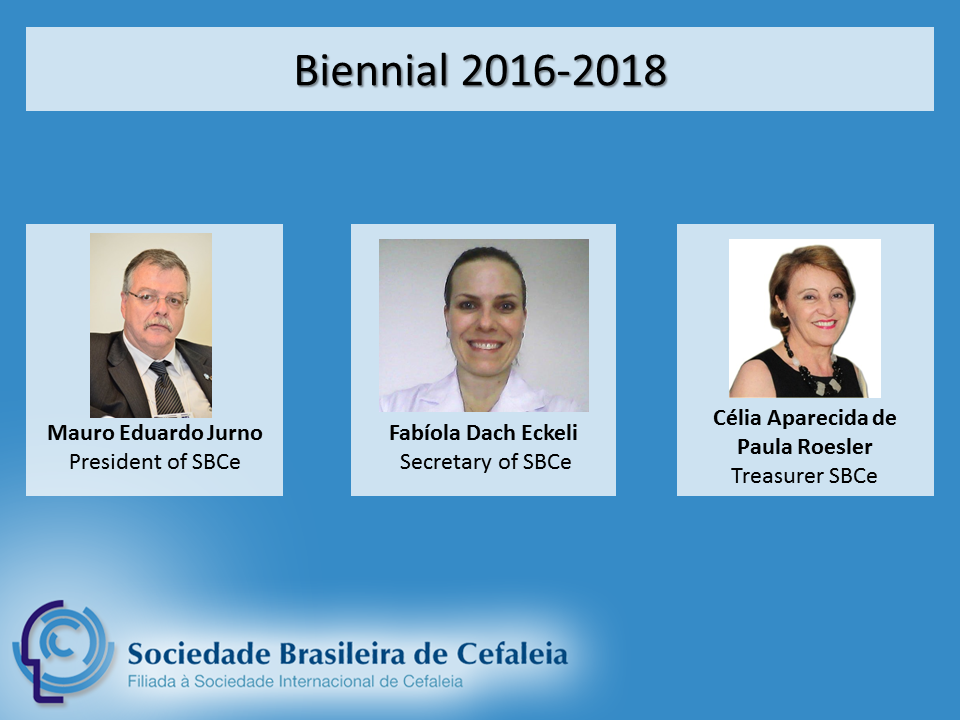 Biennial 2016-2018

Mauro Eduardo Jurno
President of SBCe

Fabíola Dach Eckeli
Secretary of SBCe

Célia Aparecida de Paula Roesler
Treasurer SBCe

Sociedade Brasileira de Cefaleia
Filiada à Sociedade Internacional de Cefaleia